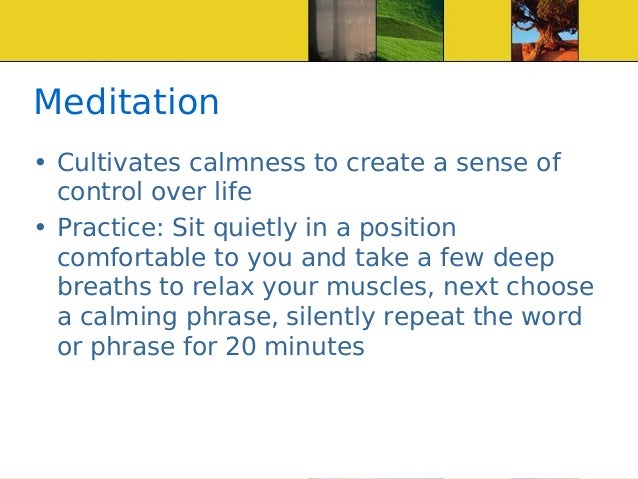 Meditation

• Cultivates calmness to create a sense of control over life

• Practice: Sit quietly in a position comfortable to you and take a few deep breaths to relax your muscles, next choose a calming phrase, silently repeat the word or phrase for 20 minutes